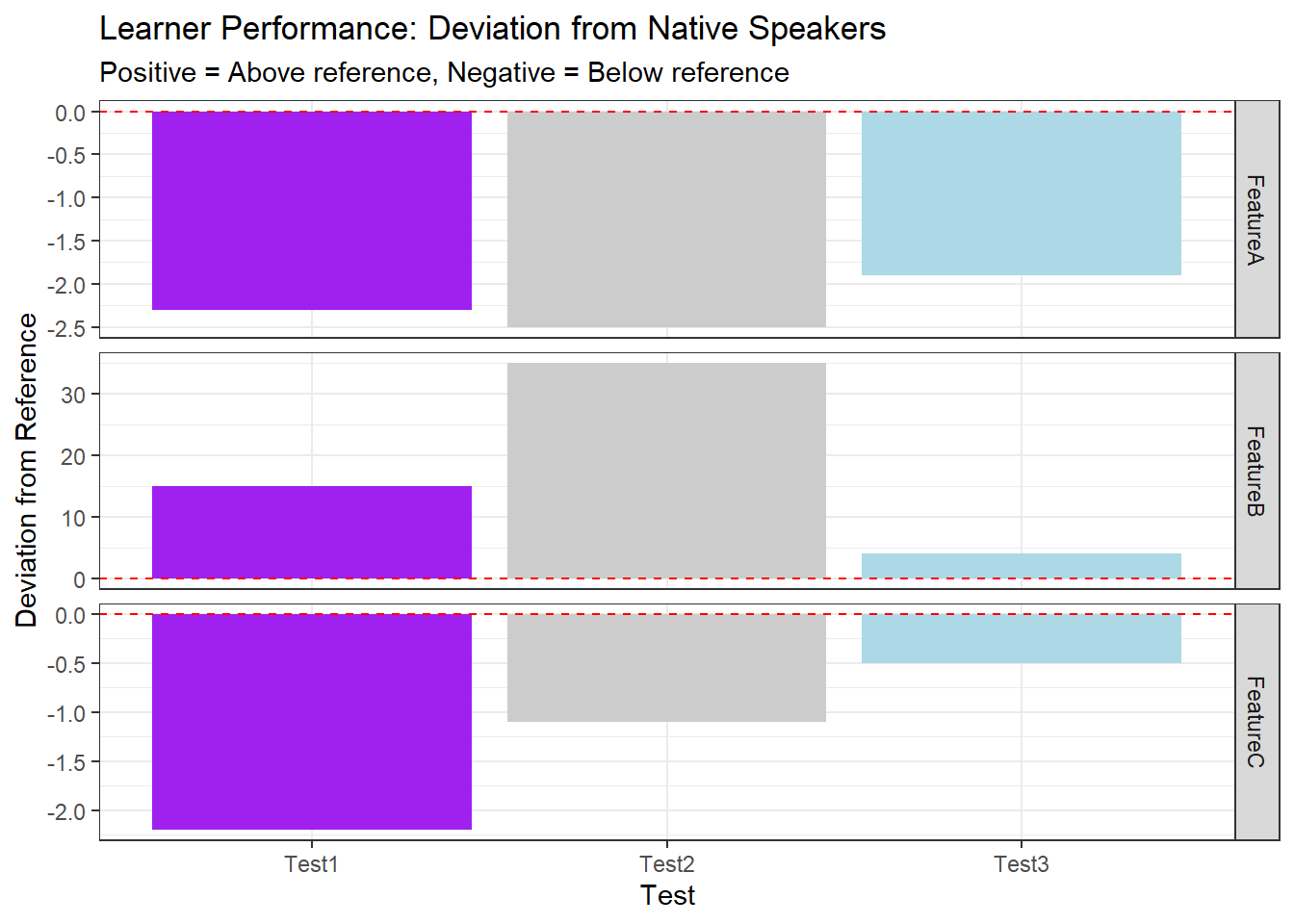 Learner Performance: Deviation from Native Speakers
Positive = Above reference, Negative = Below reference

Deviation from Reference

0.0
-0.5
-1.0
-1.5
-2.0
-2.5
FeatureA

30
20
10
0
FeatureB

0.0
-0.5
-1.0
-1.5
-2.0
FeatureC

Test1
Test2
Test3
Test